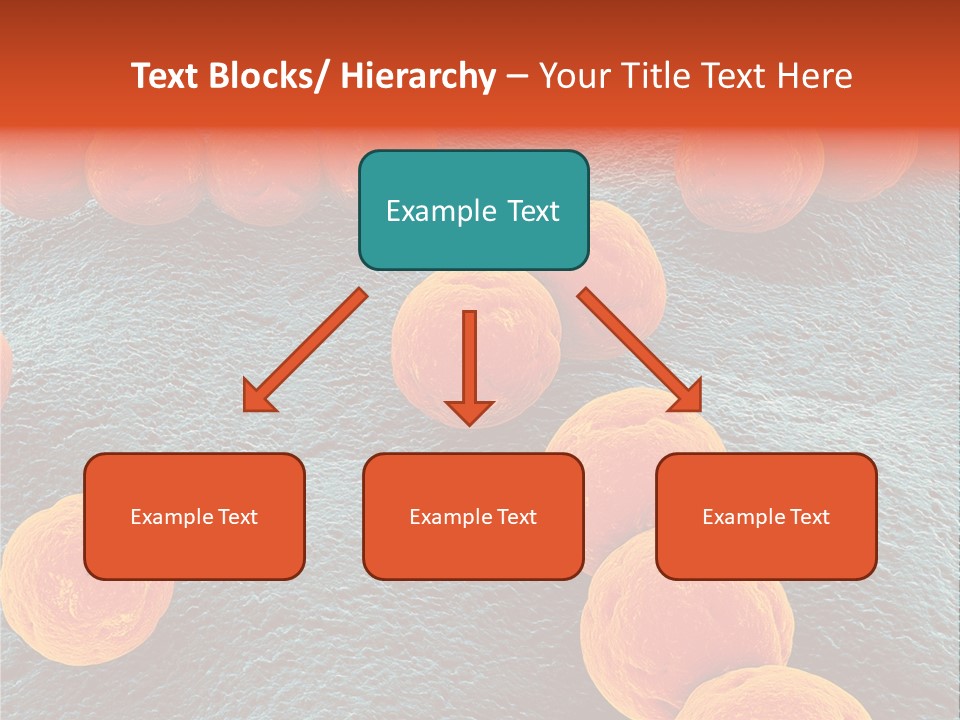 Text Blocks/ Hierarchy – Your Title Text Here

Example Text

Example Text

Example Text

Example Text